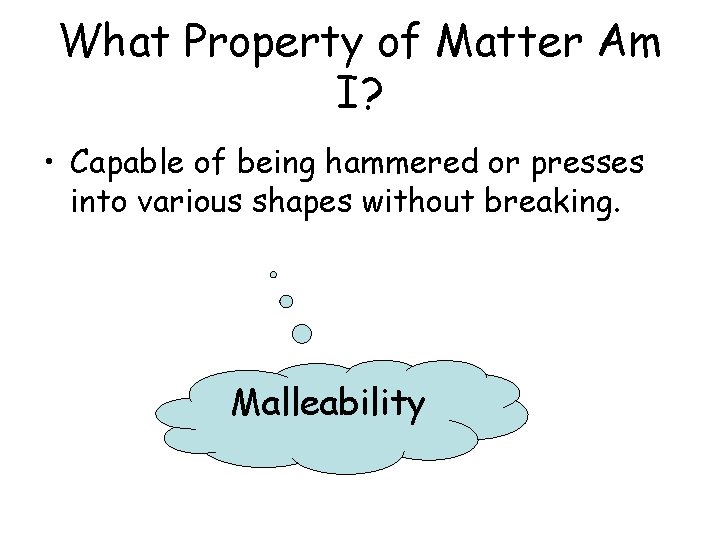 What Property of Matter Am I?

• Capable of being hammered or presses into various shapes without breaking.

Malleability